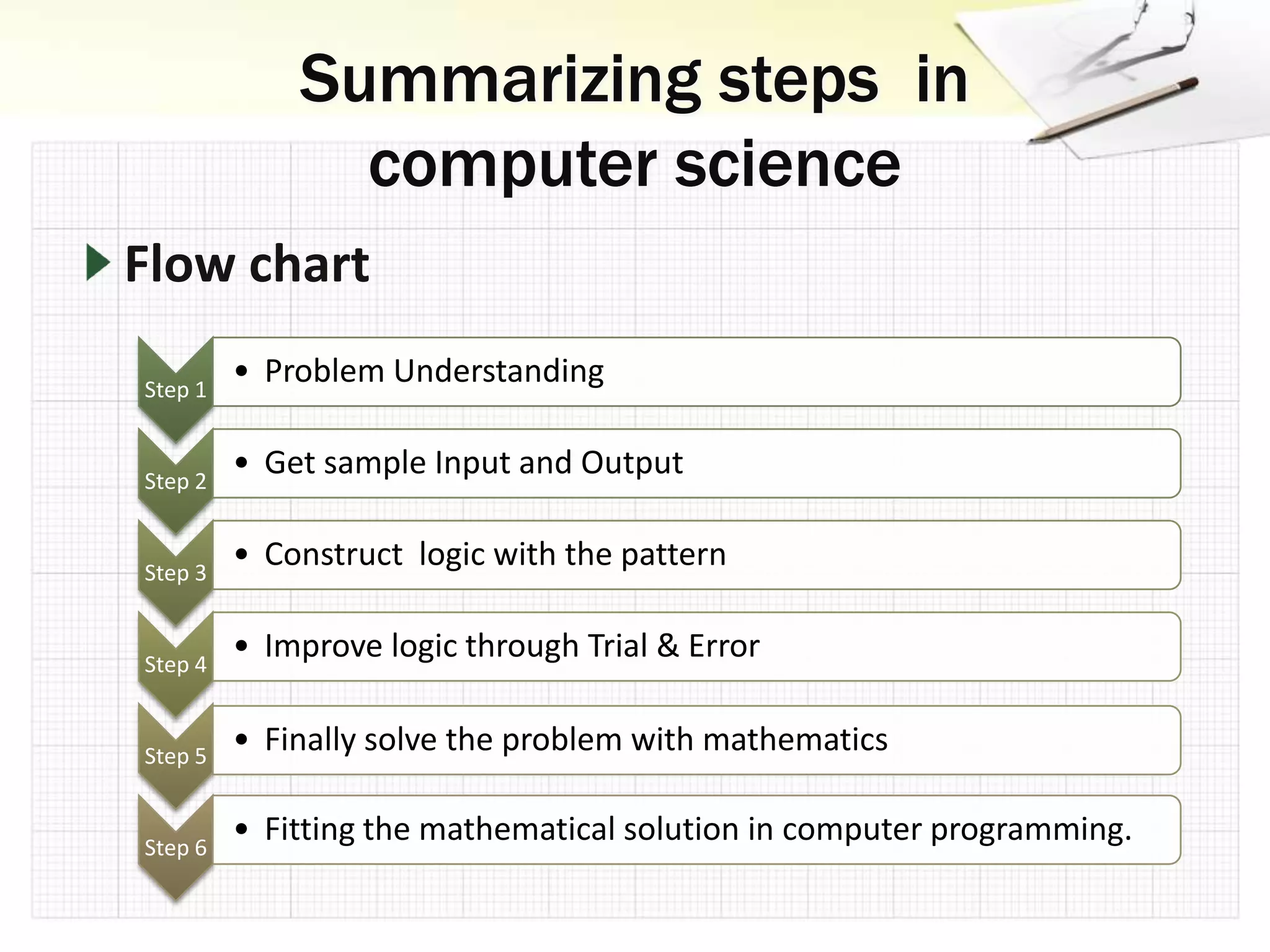 Summarizing steps in computer science

Flow chart

Step 1
• Problem Understanding

Step 2
• Get sample Input and Output

Step 3
• Construct logic with the pattern

Step 4
• Improve logic through Trial & Error

Step 5
• Finally solve the problem with mathematics

Step 6
• Fitting the mathematical solution in computer programming.